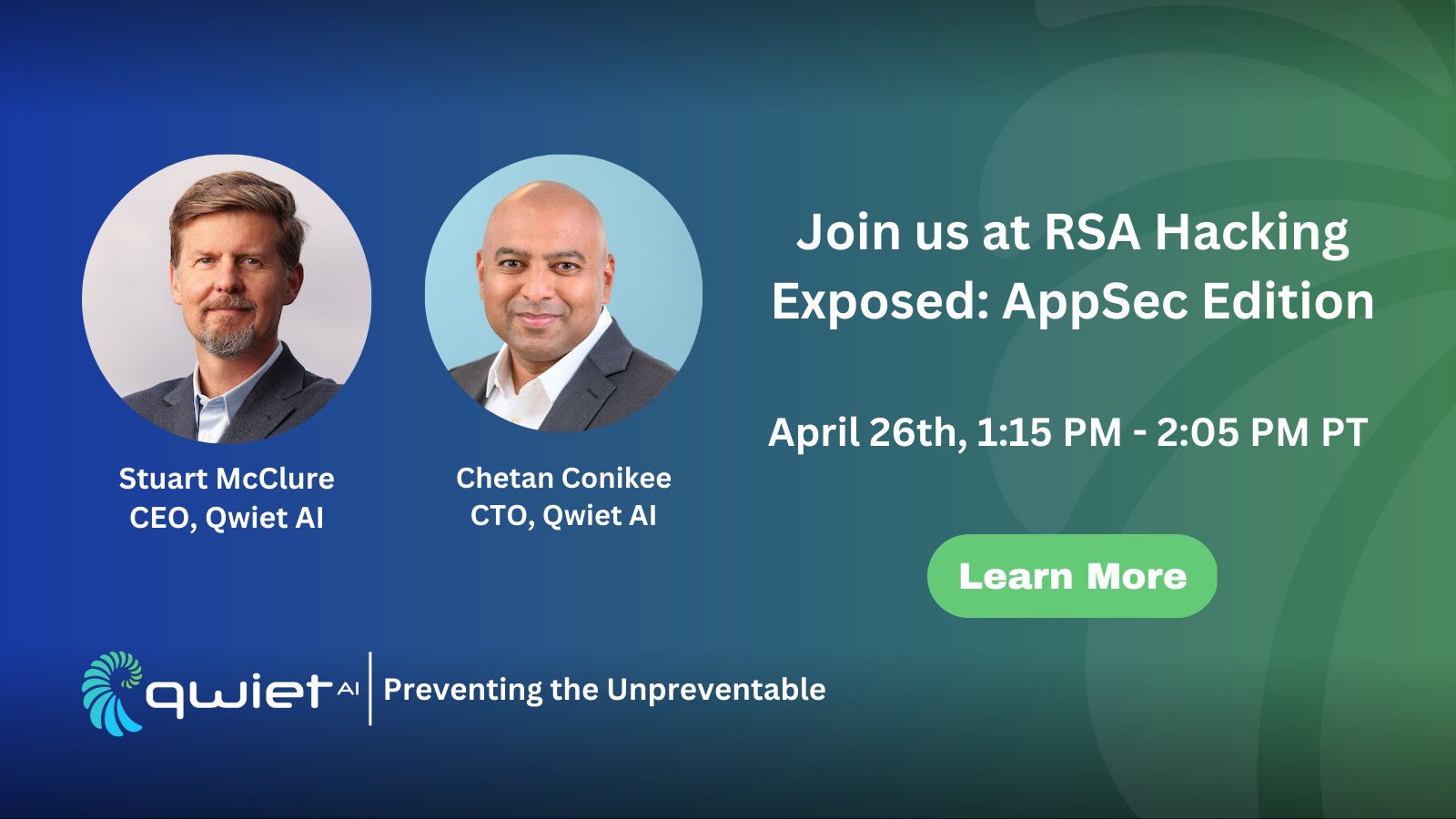 Stuart McClure
CEO, Qwiet AI

Chetan Conikee
CTO, Qwiet AI

Join us at RSA Hacking Exposed: AppSec Edition

April 26th, 1:15 PM - 2:05 PM PT

Learn More

qwiet AI | Preventing the Unpreventable